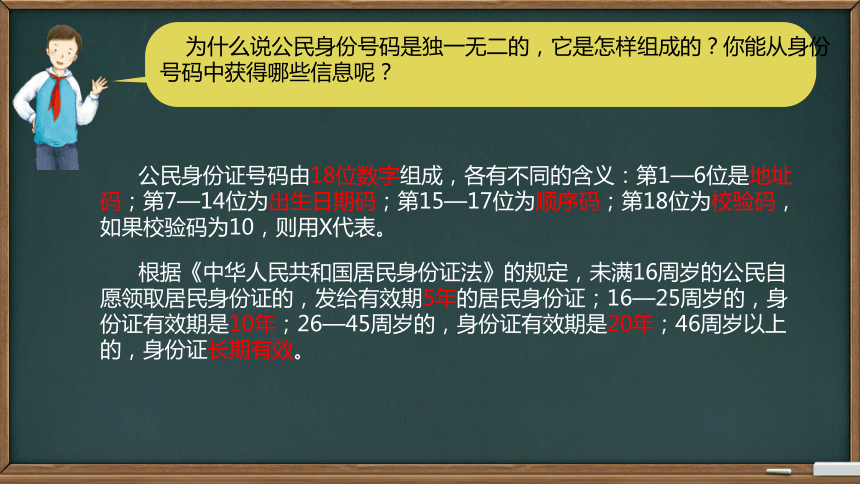 为什么说公民身份号码是独一无二的，它是怎样组成的？你能从身份号码中获得哪些信息呢？

公民身份证号码由18位数字组成，各有不同的含义：第1—6位是地址码；第7—14位为出生日期码；第15—17位为顺序码；第18位为校验码，如果校验码为10，则用X代表。

根据《中华人民共和国居民身份证法》的规定，未满16周岁的公民自愿领取居民身份证的，发给有效期5年的居民身份证；16—25周岁的，身份证有效期是10年；26—45周岁的，身份证有效期是20年；46周岁以上的，身份证长期有效。